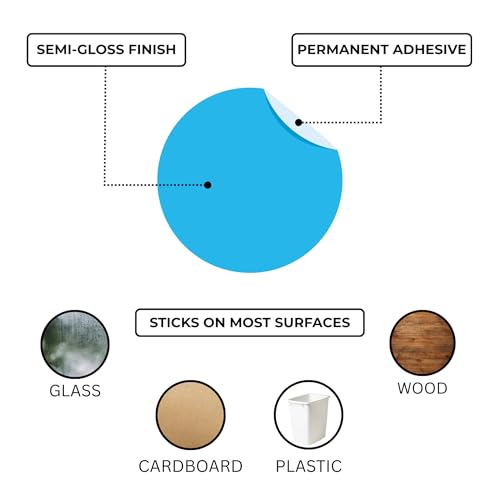 SEMI-GLOSS FINISH

PERMANENT ADHESIVE

STICKS ON MOST SURFACES

GLASS

WOOD

CARDBOARD

PLASTIC